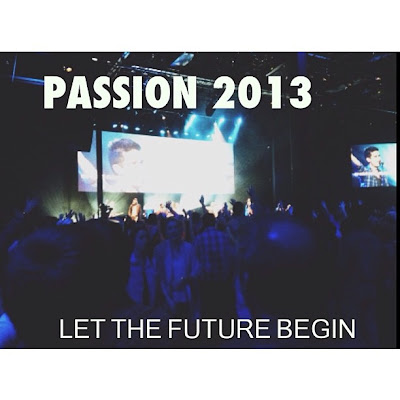 PASSION 2013

LET THE FUTURE BEGIN